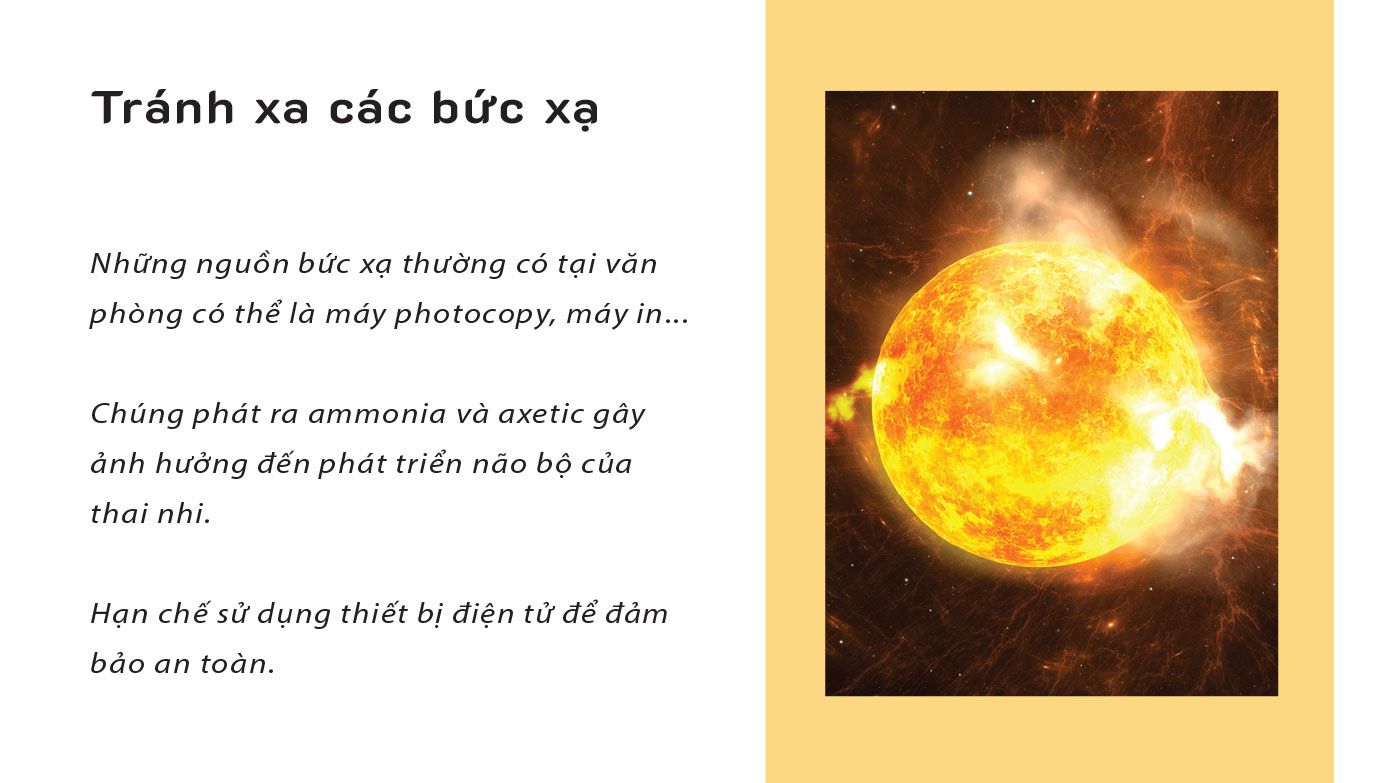 Tránh xa các bức xạ

Những nguồn bức xạ thường có tại văn phòng có thể là máy photocopy, máy in...

Chúng phát ra ammonia và axetic gây ảnh hưởng đến phát triển não bộ của thai nhi.

Hạn chế sử dụng thiết bị điện tử để đảm bảo an toàn.